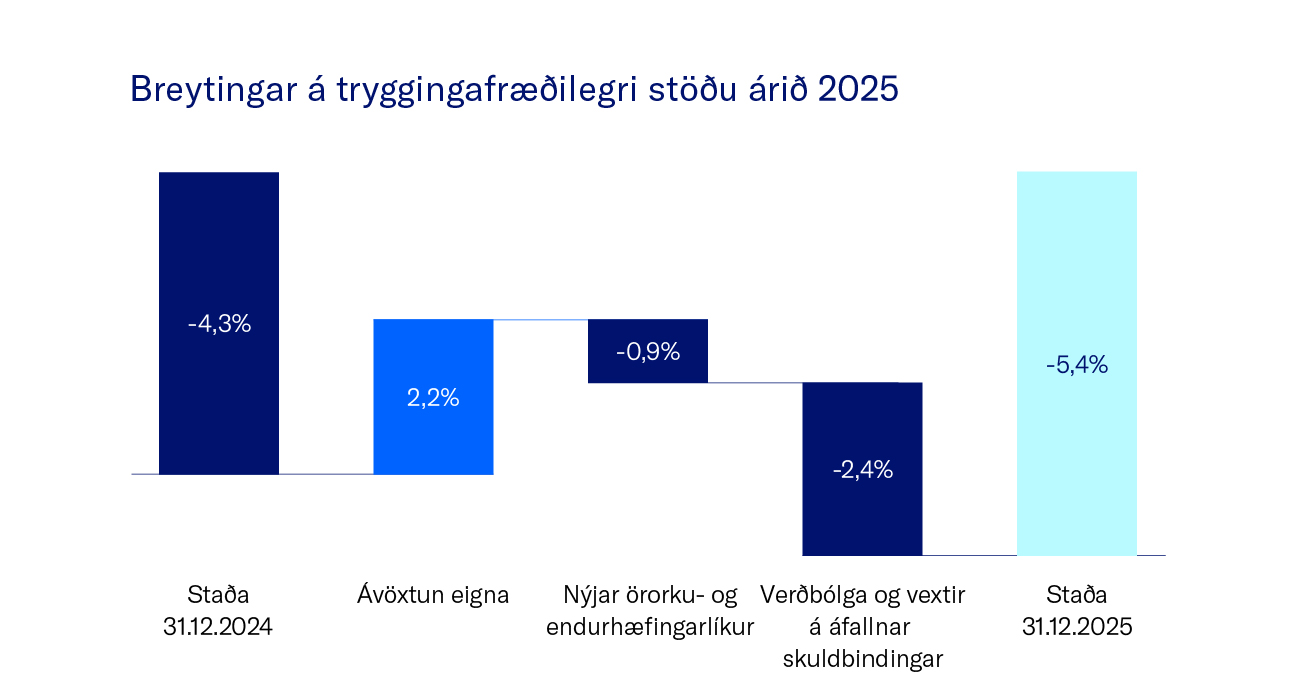 Breytingar á tryggingafræðilegri stöðu árið 2025

-4,3%

2,2%

-0,9%

-2,4%

-5,4%

Staða 31.12.2024

Ávöxtun eigna

Nýjar örorku- og endurhæfingarlíkur

Verðbólga og vextir á áfallnar skuldbindingar

Staða 31.12.2025